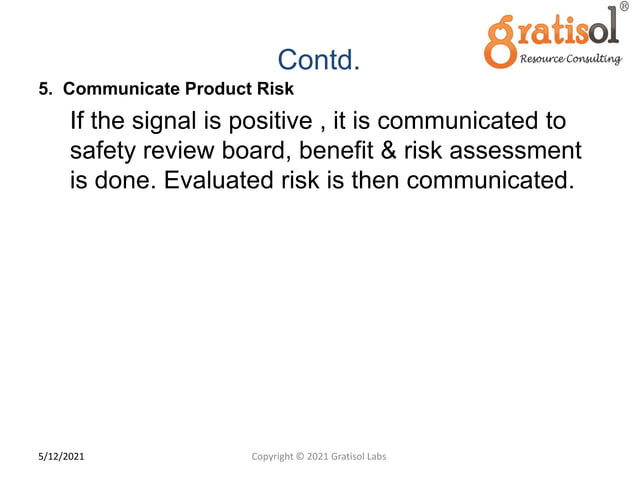 gratisol®
Resource Consulting

Contd.

5. Communicate Product Risk

If the signal is positive , it is communicated to safety review board, benefit & risk assessment is done. Evaluated risk is then communicated.

5/12/2021

Copyright © 2021 Gratisol Labs